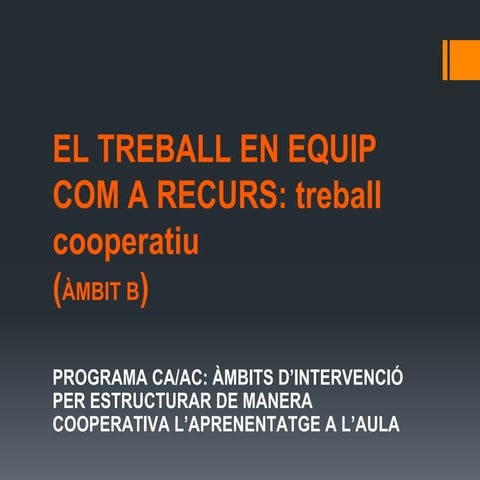 EL TREBALL EN EQUIP COM A RECURS: treball cooperatiu
(ÀMBIT B)

PROGRAMA CA/AC: ÀMBITS D'INTERVENCIÓ PER ESTRUCTURAR DE MANERA COOPERATIVA L'APRENENTATGE A L'AULA